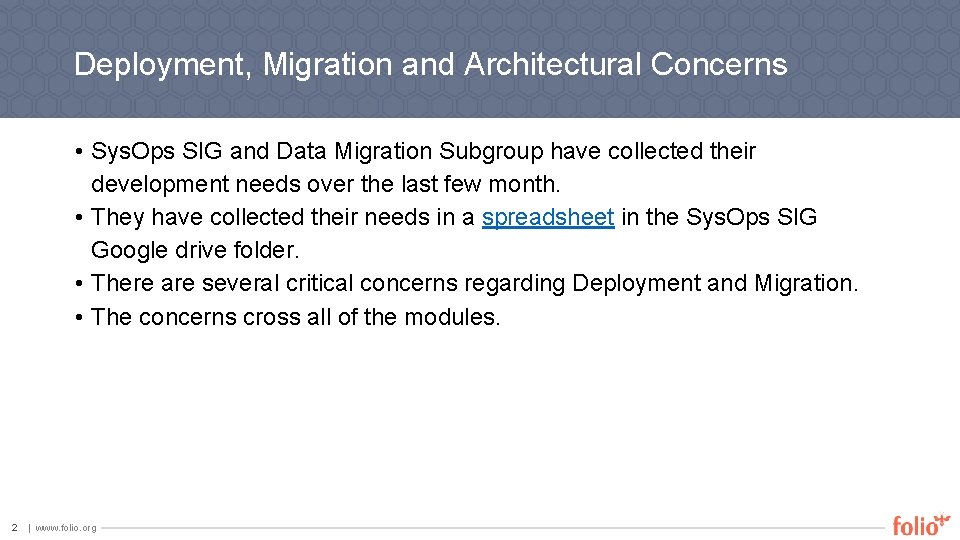 Deployment, Migration and Architectural Concerns

• Sys.Ops SIG and Data Migration Subgroup have collected their development needs over the last few month.
• They have collected their needs in a spreadsheet in the Sys.Ops SIG Google drive folder.
• There are several critical concerns regarding Deployment and Migration.
• The concerns cross all of the modules.

2 | www.folio.org

folio